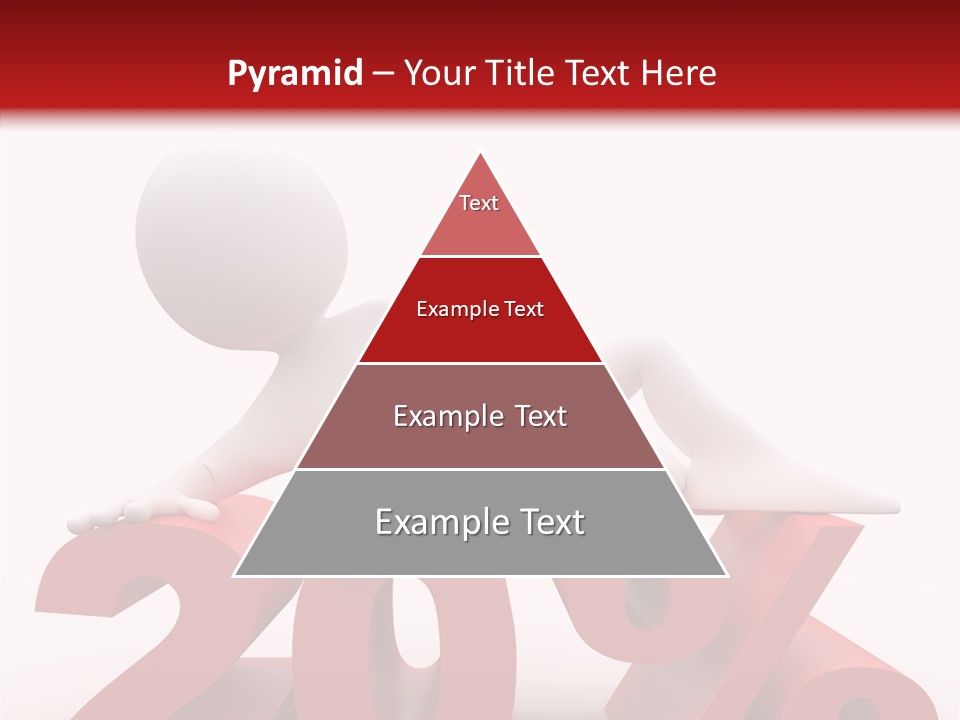 Pyramid – Your Title Text Here

Text

Example Text

Example Text

Example Text

20%